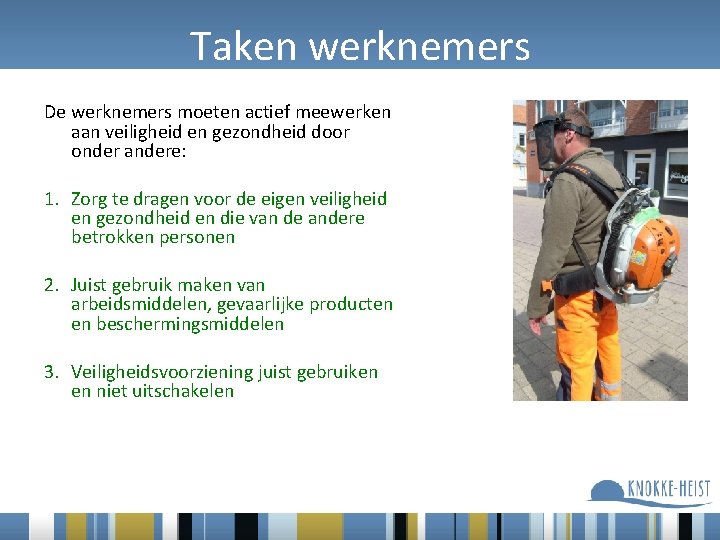 Taken werknemers

De werknemers moeten actief meewerken aan veiligheid en gezondheid door onder andere:

1. Zorg te dragen voor de eigen veiligheid en gezondheid en die van de andere betrokken personen

2. Juist gebruik maken van arbeidsmiddelen, gevaarlijke producten en beschermingsmiddelen

3. Veiligheidsvoorziening juist gebruiken en niet uitschakelen

KNOKKE-HEIST